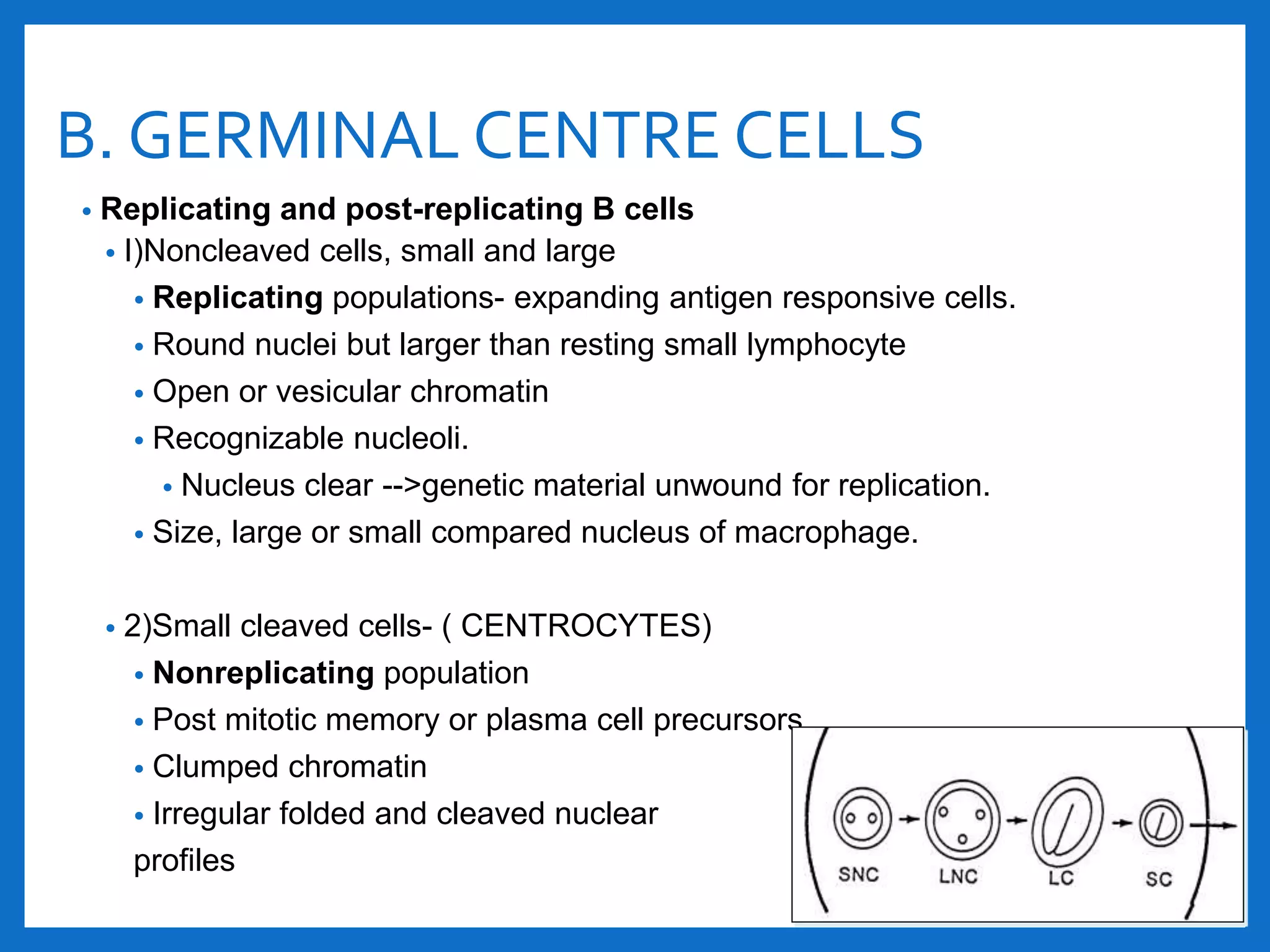 B. GERMINAL CENTRE CELLS

• Replicating and post-replicating B cells

• I)Noncleaved cells, small and large

• Replicating populations- expanding antigen responsive cells.

• Round nuclei but larger than resting small lymphocyte

• Open or vesicular chromatin

• Recognizable nucleoli.

• Nucleus clear -->genetic material unwound for replication.

• Size, large or small compared nucleus of macrophage.

• 2)Small cleaved cells- ( CENTROCYTES)

• Nonreplicating population

• Post mitotic memory or plasma cell precursors

• Clumped chromatin

• Irregular folded and cleaved nuclear profiles

SNC LNC LC SC